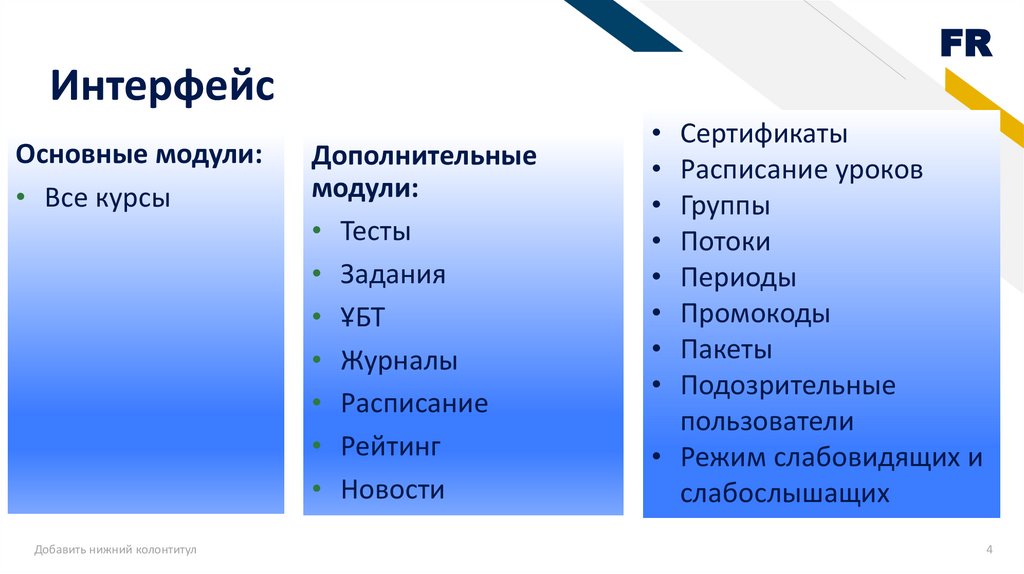 FR

Интерфейс

Основные модули:
• Все курсы

Дополнительные модули:
• Тесты
• Задания
• ҰБТ
• Журналы
• Расписание
• Рейтинг
• Новости

• Сертификаты
• Расписание уроков
• Группы
• Потоки
• Периоды
• Промокоды
• Пакеты
• Подозрительные пользователи
• Режим слабовидящих и слабослышащих

Добавить нижний колонтитул

4